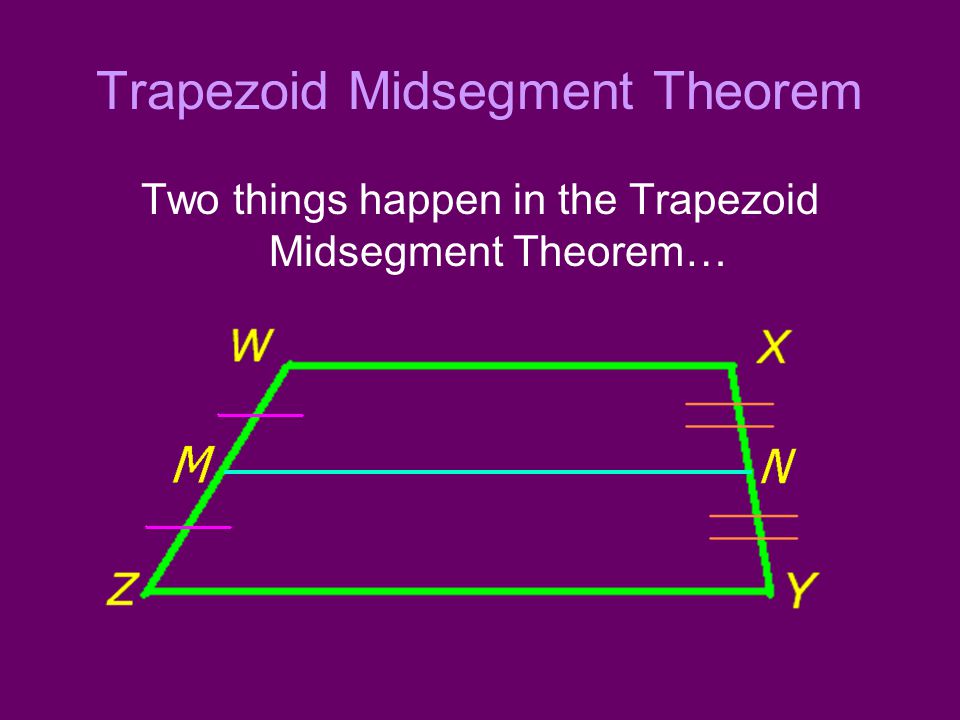 Trapezoid Midsegment Theorem

Two things happen in the Trapezoid Midsegment Theorem…

W

X

M

N

Z

Y